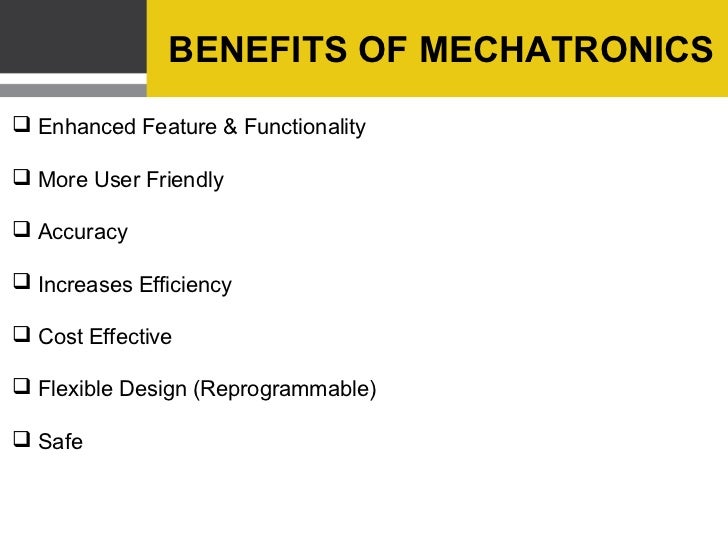 BENEFITS OF MECHATRONICS

❑ Enhanced Feature & Functionality

❑ More User Friendly

❑ Accuracy

❑ Increases Efficiency

❑ Cost Effective

❑ Flexible Design (Reprogrammable)

❑ Safe